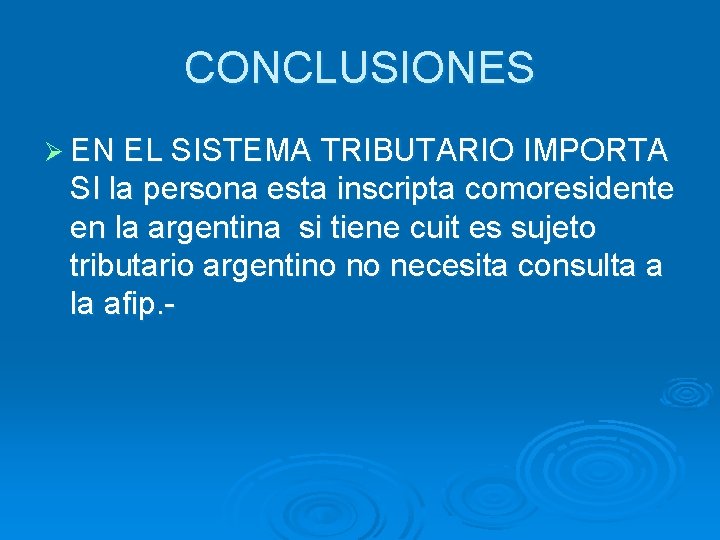 CONCLUSIONES

➢ EN EL SISTEMA TRIBUTARIO IMPORTA SI la persona esta inscripta comoresidente en la argentina  si tiene cuit es sujeto tributario argentino no necesita consulta a la afip.-